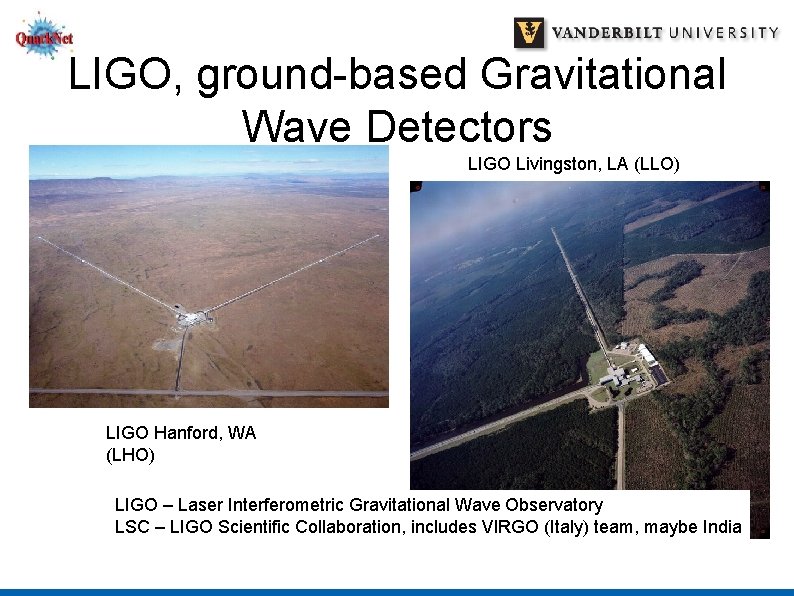 QuarkNet

VANDERBILT UNIVERSITY

LIGO, ground-based Gravitational Wave Detectors

LIGO Livingston, LA (LLO)

LIGO Hanford, WA (LHO)

LIGO – Laser Interferometric Gravitational Wave Observatory
LSC – LIGO Scientific Collaboration, includes VIRGO (Italy) team, maybe India